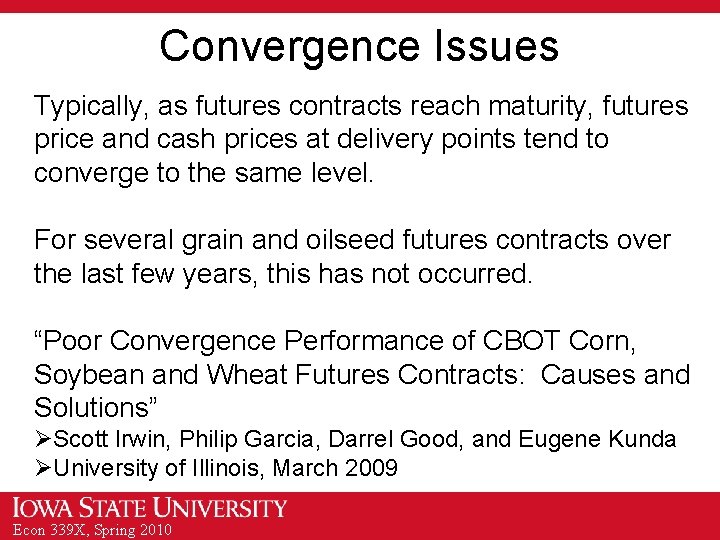 Convergence Issues

Typically, as futures contracts reach maturity, futures price and cash prices at delivery points tend to converge to the same level.

For several grain and oilseed futures contracts over the last few years, this has not occurred.

“Poor Convergence Performance of CBOT Corn, Soybean and Wheat Futures Contracts: Causes and Solutions”
➢Scott Irwin, Philip Garcia, Darrel Good, and Eugene Kunda
➢University of Illinois, March 2009

IOWA STATE UNIVERSITY
Econ 339X, Spring 2010